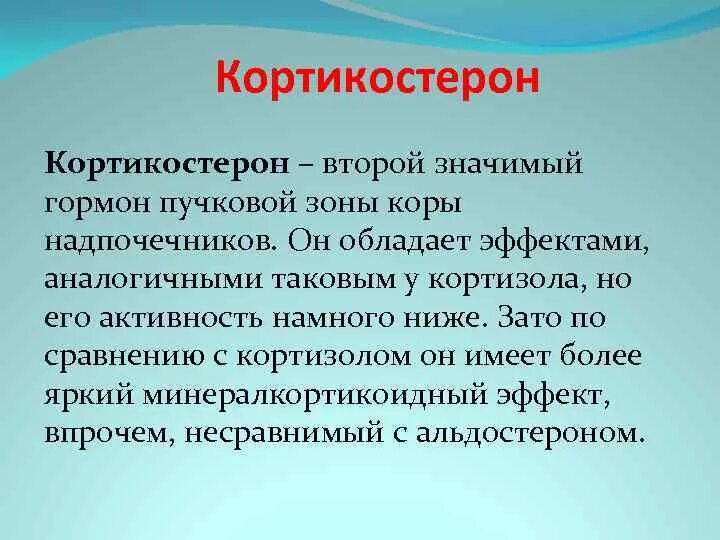 Кортикостерон

Кортикостерон – второй значимый гормон пучковой зоны коры надпочечников. Он обладает эффектами, аналогичными таковым у кортизола, но его активность намного ниже. Зато по сравнению с кортизолом он имеет более яркий минералкортикоидный эффект, впрочем, несравнимый с альдостероном.